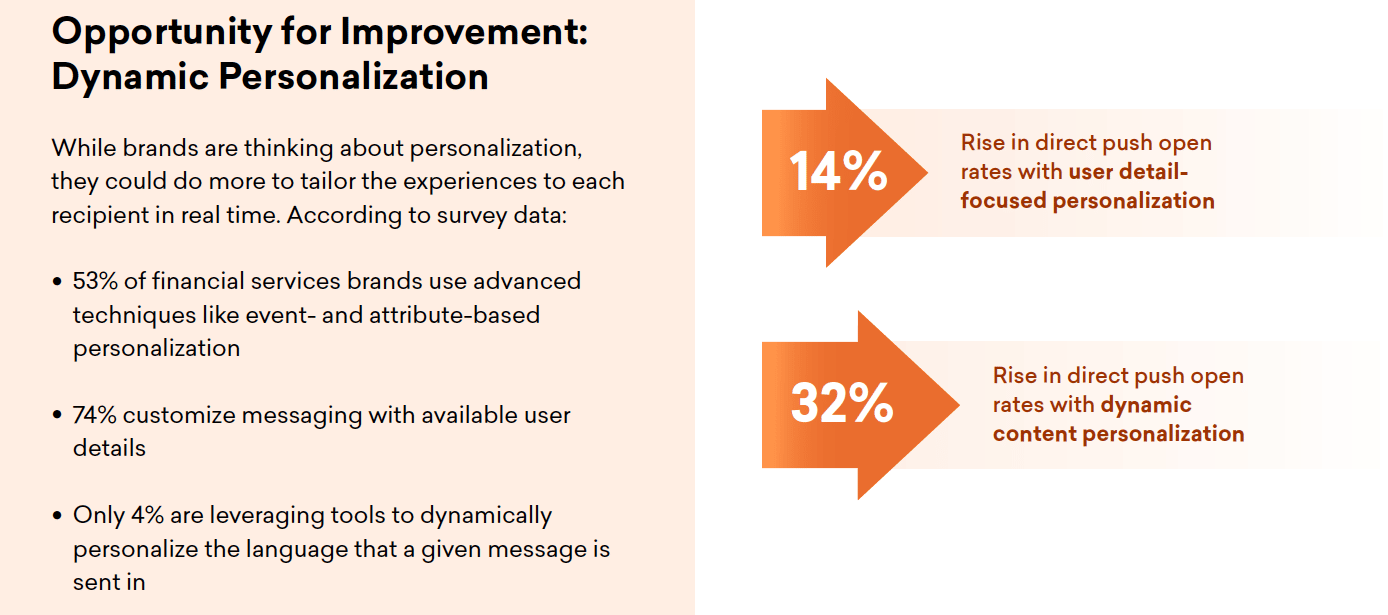 Opportunity for Improvement: Dynamic Personalization

While brands are thinking about personalization, they could do more to tailor the experiences to each recipient in real time. According to survey data:

• 53% of financial services brands use advanced techniques like event- and attribute-based personalization

• 74% customize messaging with available user details

• Only 4% are leveraging tools to dynamically personalize the language that a given message is sent in

14%

Rise in direct push open rates with user detail-focused personalization

32%

Rise in direct push open rates with dynamic content personalization